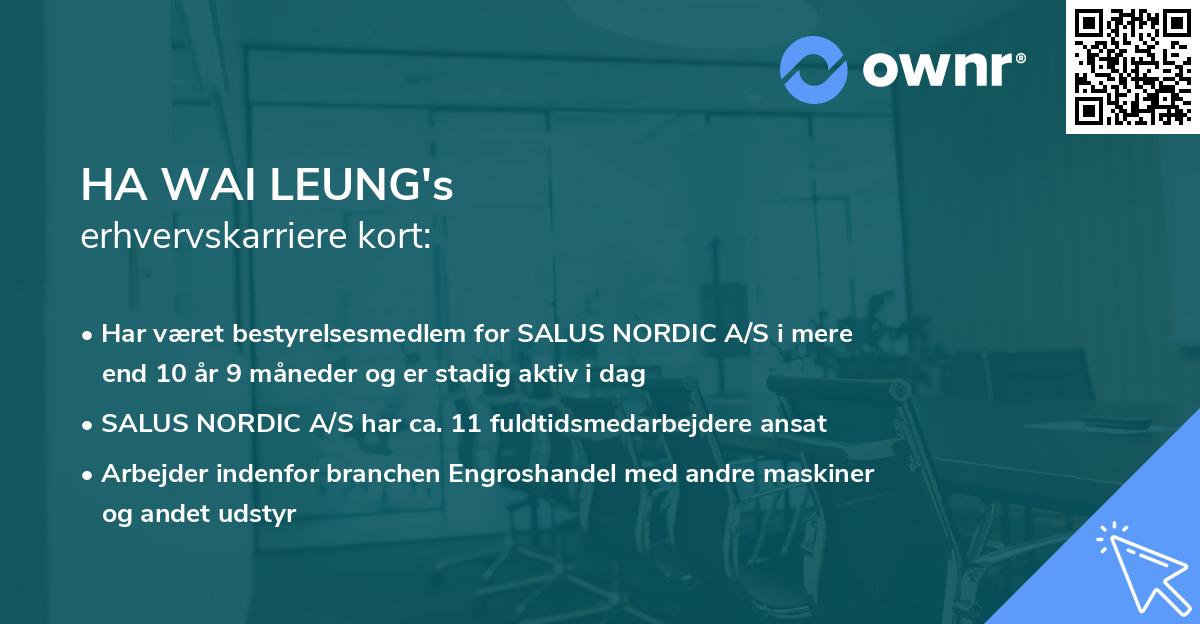 ownr®

HA WAI LEUNG's
erhvervskarriere kort:

• Har været bestyrelsesmedlem for SALUS NORDIC A/S i mere end 10 år 9 måneder og er stadig aktiv i dag
• SALUS NORDIC A/S har ca. 11 fuldtidsmedarbejdere ansat
• Arbejder indenfor branchen Engroshandel med andre maskiner og andet udstyr